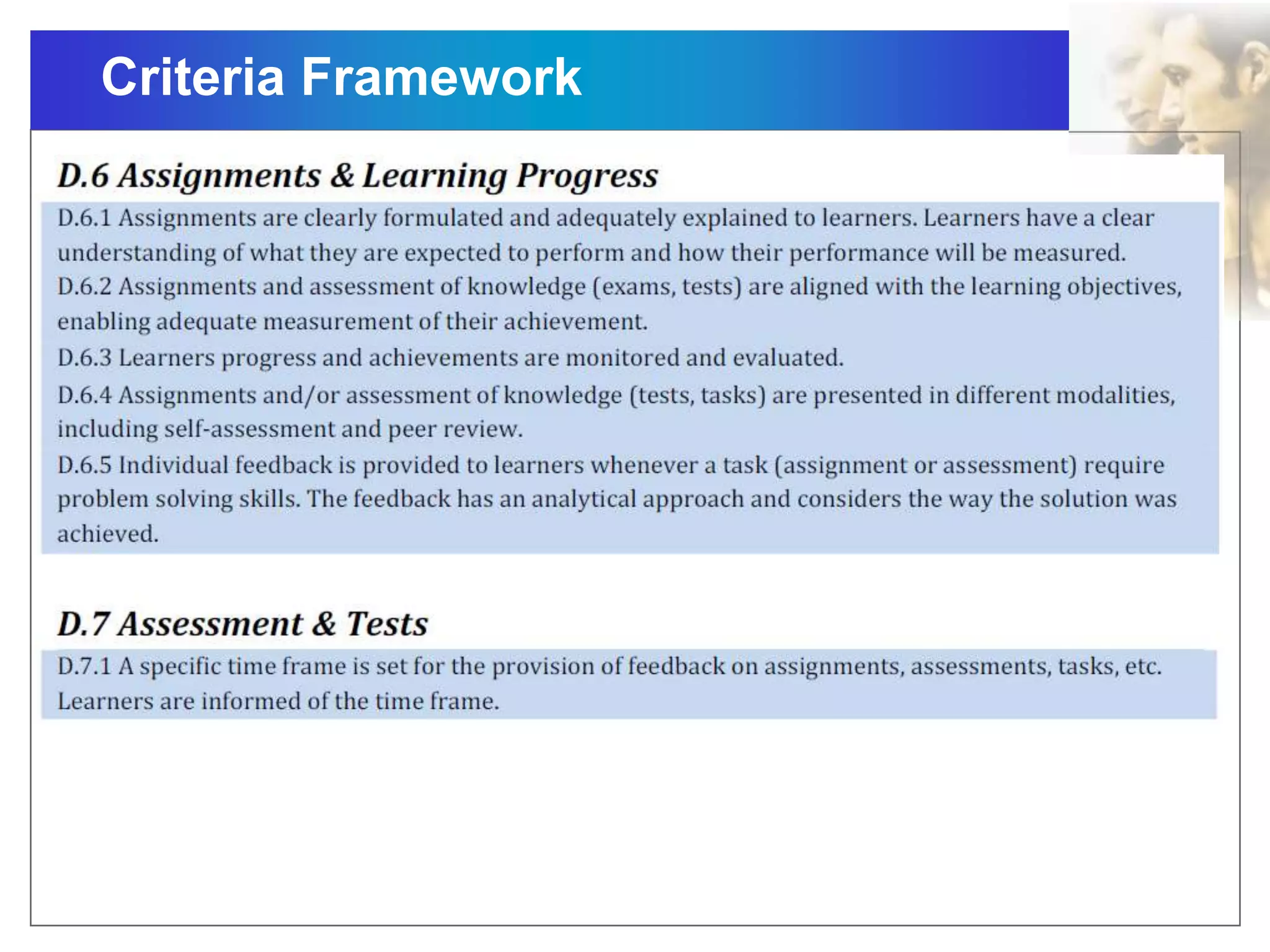 Criteria Framework

D.6 Assignments & Learning Progress

D.6.1 Assignments are clearly formulated and adequately explained to learners. Learners have a clear understanding of what they are expected to perform and how their performance will be measured.

D.6.2 Assignments and assessment of knowledge (exams, tests) are aligned with the learning objectives, enabling adequate measurement of their achievement.

D.6.3 Learners progress and achievements are monitored and evaluated.

D.6.4 Assignments and/or assessment of knowledge (tests, tasks) are presented in different modalities, including self-assessment and peer review.

D.6.5 Individual feedback is provided to learners whenever a task (assignment or assessment) require problem solving skills. The feedback has an analytical approach and considers the way the solution was achieved.

D.7 Assessment & Tests

D.7.1 A specific time frame is set for the provision of feedback on assignments, assessments, tasks, etc. Learners are informed of the time frame.